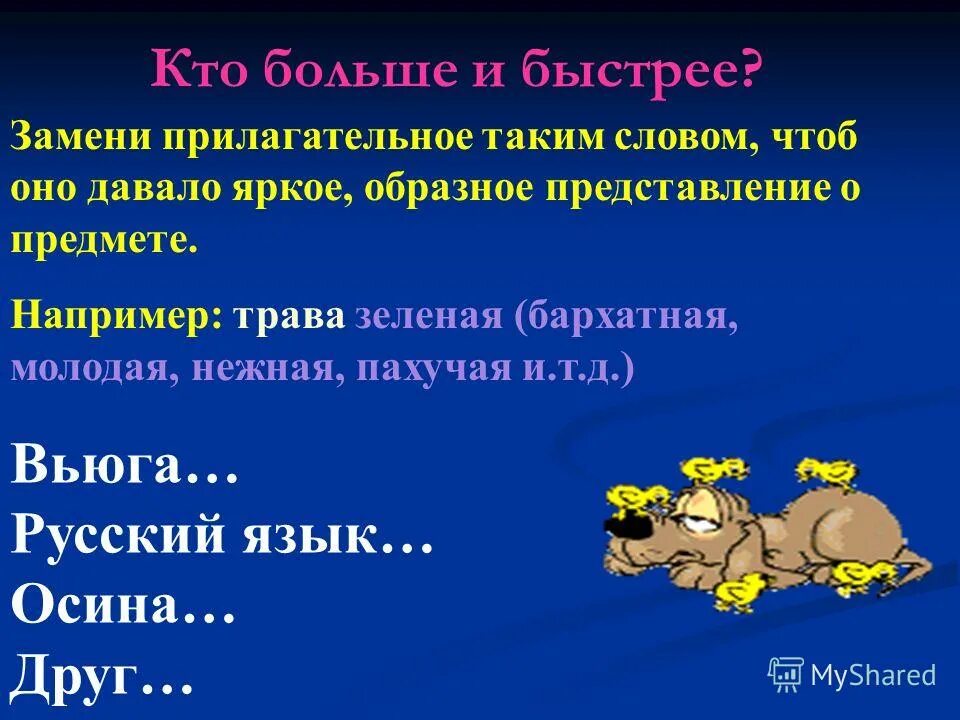 Кто больше и быстрее?

Замени прилагательное таким словом, чтоб оно давало яркое, образное представление о предмете.

Например: трава зеленая (бархатная, молодая, нежная, пахучая и.т.д.)

Вьюга…
Русский язык…
Осина…
Друг…

MyShared